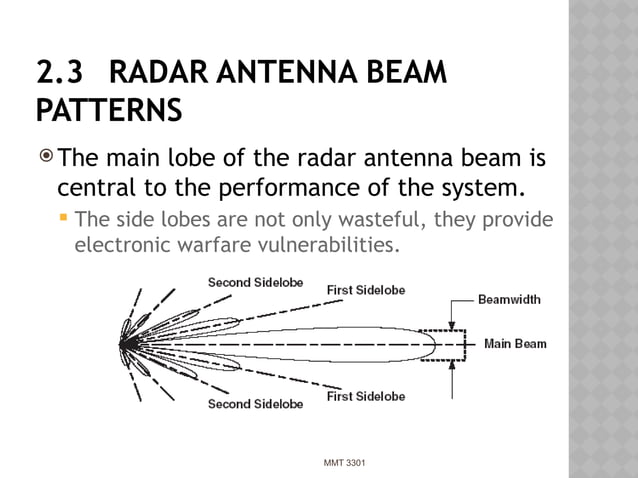 2.3 RADAR ANTENNA BEAM PATTERNS

The main lobe of the radar antenna beam is central to the performance of the system.

The side lobes are not only wasteful, they provide electronic warfare vulnerabilities.

Second Sidelobe
First Sidelobe
Beamwidth
Main Beam
Second Sidelobe
First Sidelobe

MMT 3301